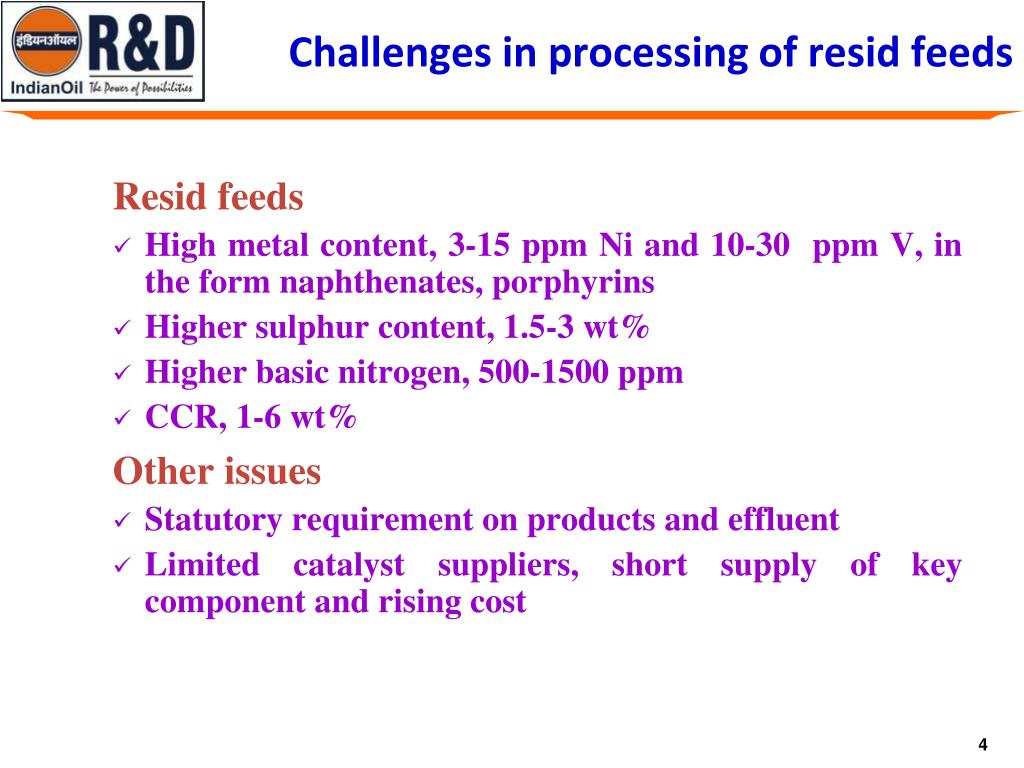 इंडियनऑयल R&D
IndianOil The Power of Possibilities

Challenges in processing of resid feeds

Resid feeds
✓ High metal content, 3-15 ppm Ni and 10-30 ppm V, in the form naphthenates, porphyrins
✓ Higher sulphur content, 1.5-3 wt%
✓ Higher basic nitrogen, 500-1500 ppm
✓ CCR, 1-6 wt%

Other issues
✓ Statutory requirement on products and effluent
✓ Limited catalyst suppliers, short supply of key component and rising cost

4